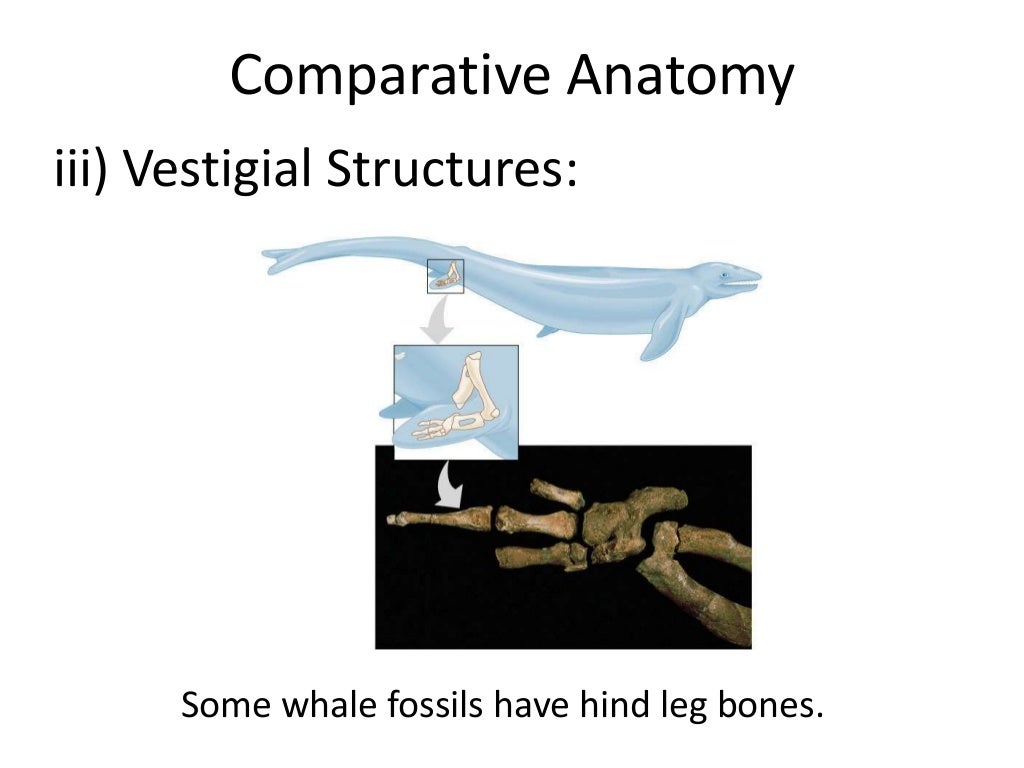 Comparative Anatomy

iii) Vestigial Structures:

Some whale fossils have hind leg bones.